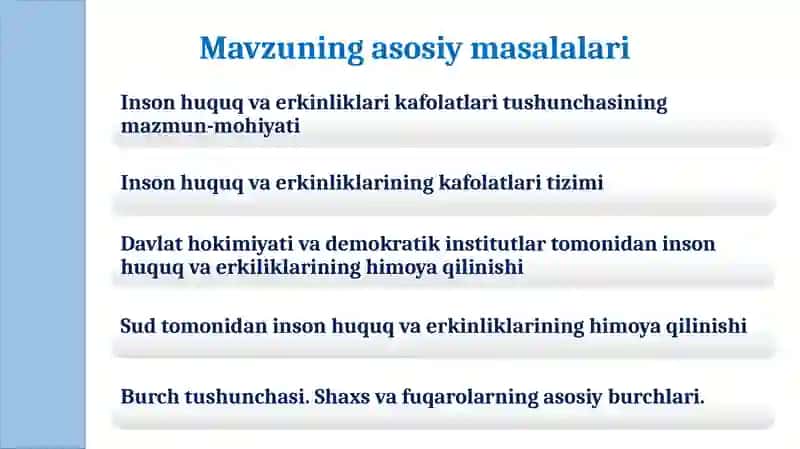 Mavzuning asosiy masalalari

Inson huquq va erkinliklari kafolatlari tushunchasining mazmun-mohiyati

Inson huquq va erkinliklarining kafolatlari tizimi

Davlat hokimiyati va demokratik institutlar tomonidan inson huquq va erkiliklarining himoya qilinishi

Sud tomonidan inson huquq va erkinliklarining himoya qilinishi

Burch tushunchasi. Shaxs va fuqarolarning asosiy burchlari.